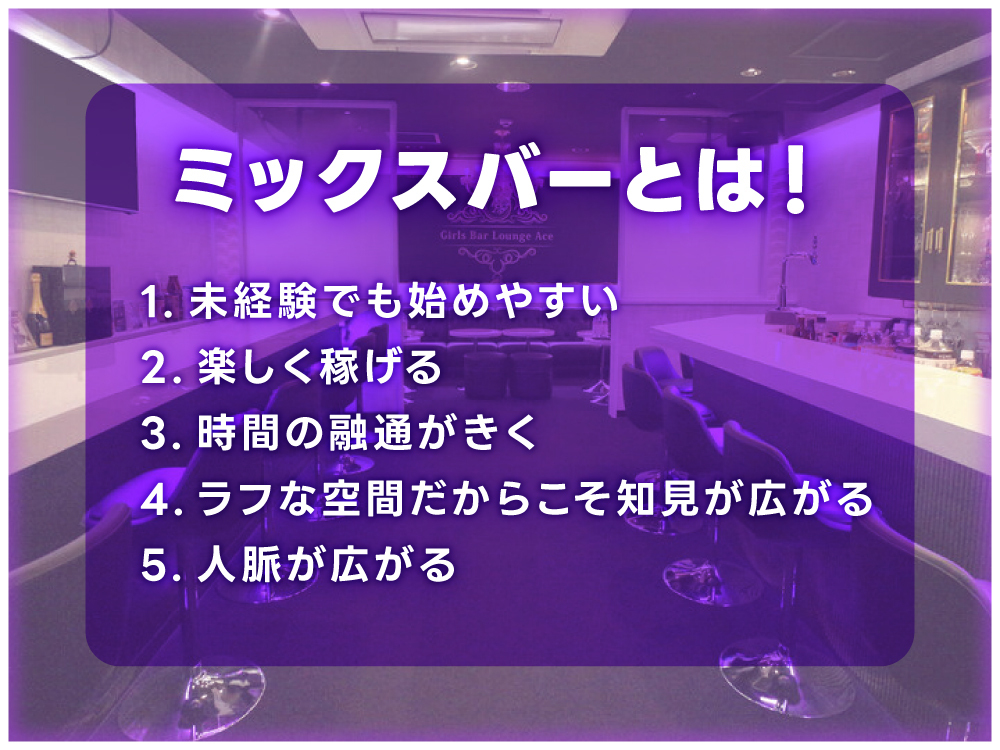 ミックスバーとは！

Girls Bar Lounge Ace

1. 未経験でも始めやすい
2. 楽しく稼げる
3. 時間の融通がきく
4. ラフな空間だからこそ知見が広がる
5. 人脈が広がる